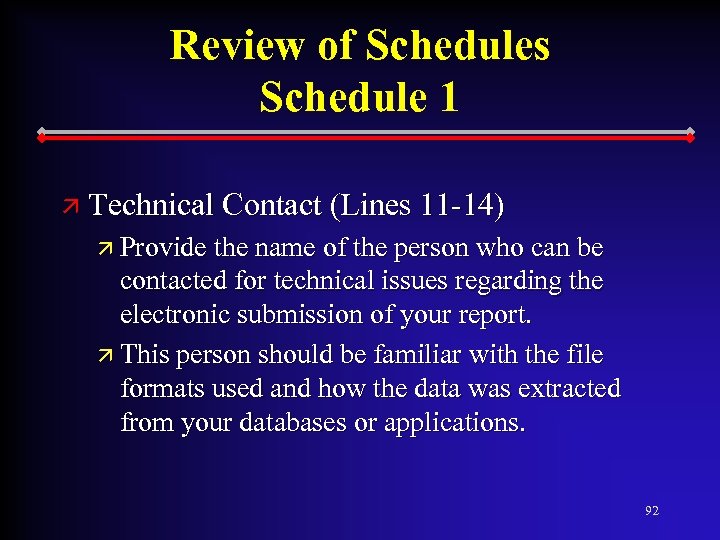 Review of Schedules
Schedule 1

Technical Contact (Lines 11-14)

Provide the name of the person who can be contacted for technical issues regarding the electronic submission of your report.

This person should be familiar with the file formats used and how the data was extracted from your databases or applications.

92